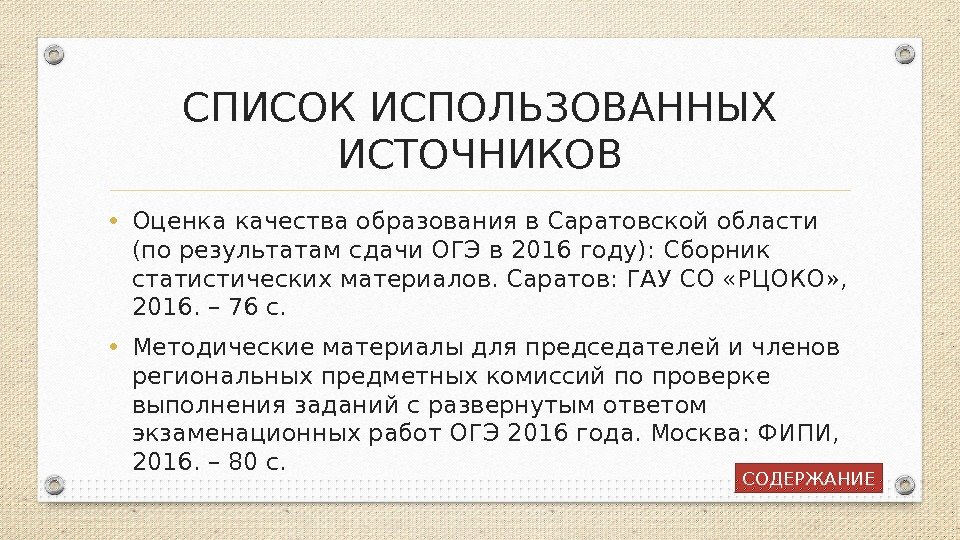 СПИСОК ИСПОЛЬЗОВАННЫХ ИСТОЧНИКОВ

• Оценка качества образования в Саратовской области (по результатам сдачи ОГЭ в 2016 году): Сборник статистических материалов. Саратов: ГАУ СО «РЦОКО», 2016. – 76 с.

• Методические материалы для председателей и членов региональных предметных комиссий по проверке выполнения заданий с развернутым ответом экзаменационных работ ОГЭ 2016 года. Москва: ФИПИ, 2016. – 80 с.

СОДЕРЖАНИЕ